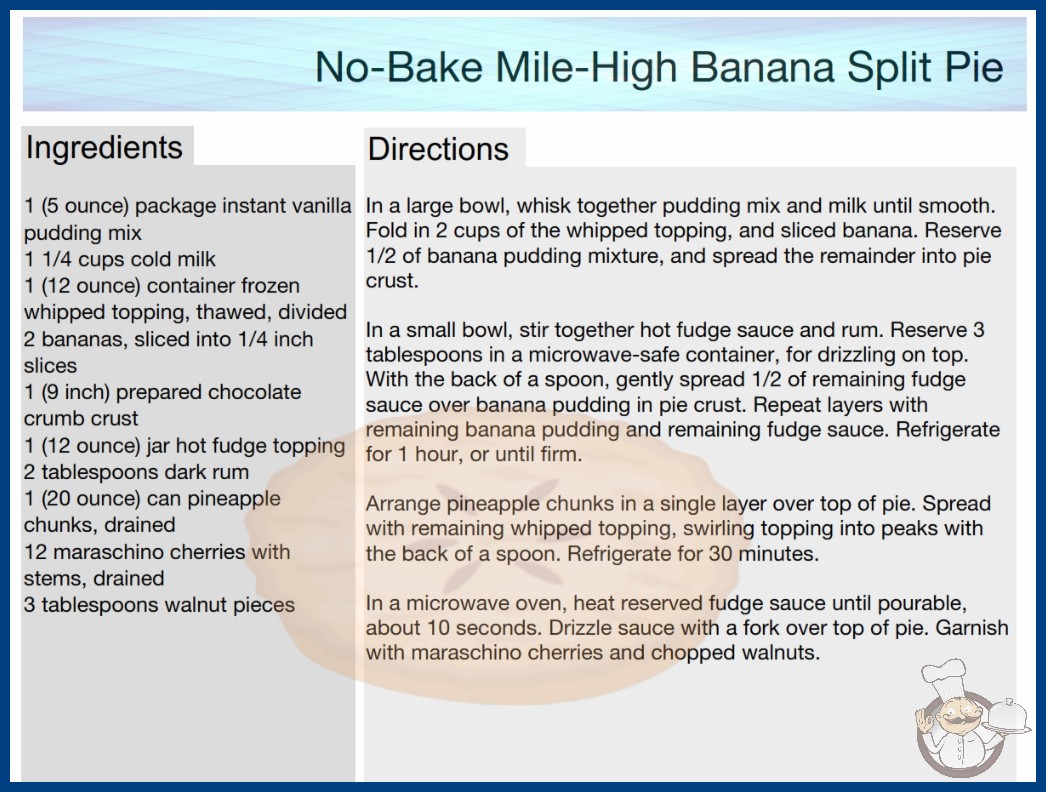 No-Bake Mile-High Banana Split Pie

Ingredients

1 (5 ounce) package instant vanilla pudding mix
1 1/4 cups cold milk
1 (12 ounce) container frozen whipped topping, thawed, divided
2 bananas, sliced into 1/4 inch slices
1 (9 inch) prepared chocolate crumb crust
1 (12 ounce) jar hot fudge topping
2 tablespoons dark rum
1 (20 ounce) can pineapple chunks, drained
12 maraschino cherries with stems, drained
3 tablespoons walnut pieces

Directions

In a large bowl, whisk together pudding mix and milk until smooth. Fold in 2 cups of the whipped topping, and sliced banana. Reserve 1/2 of banana pudding mixture, and spread the remainder into pie crust.

In a small bowl, stir together hot fudge sauce and rum. Reserve 3 tablespoons in a microwave-safe container, for drizzling on top. With the back of a spoon, gently spread 1/2 of remaining fudge sauce over banana pudding in pie crust. Repeat layers with remaining banana pudding and remaining fudge sauce. Refrigerate for 1 hour, or until firm.

Arrange pineapple chunks in a single layer over top of pie. Spread with remaining whipped topping, swirling topping into peaks with the back of a spoon. Refrigerate for 30 minutes.

In a microwave oven, heat reserved fudge sauce until pourable, about 10 seconds. Drizzle sauce with a fork over top of pie. Garnish with maraschino cherries and chopped walnuts.